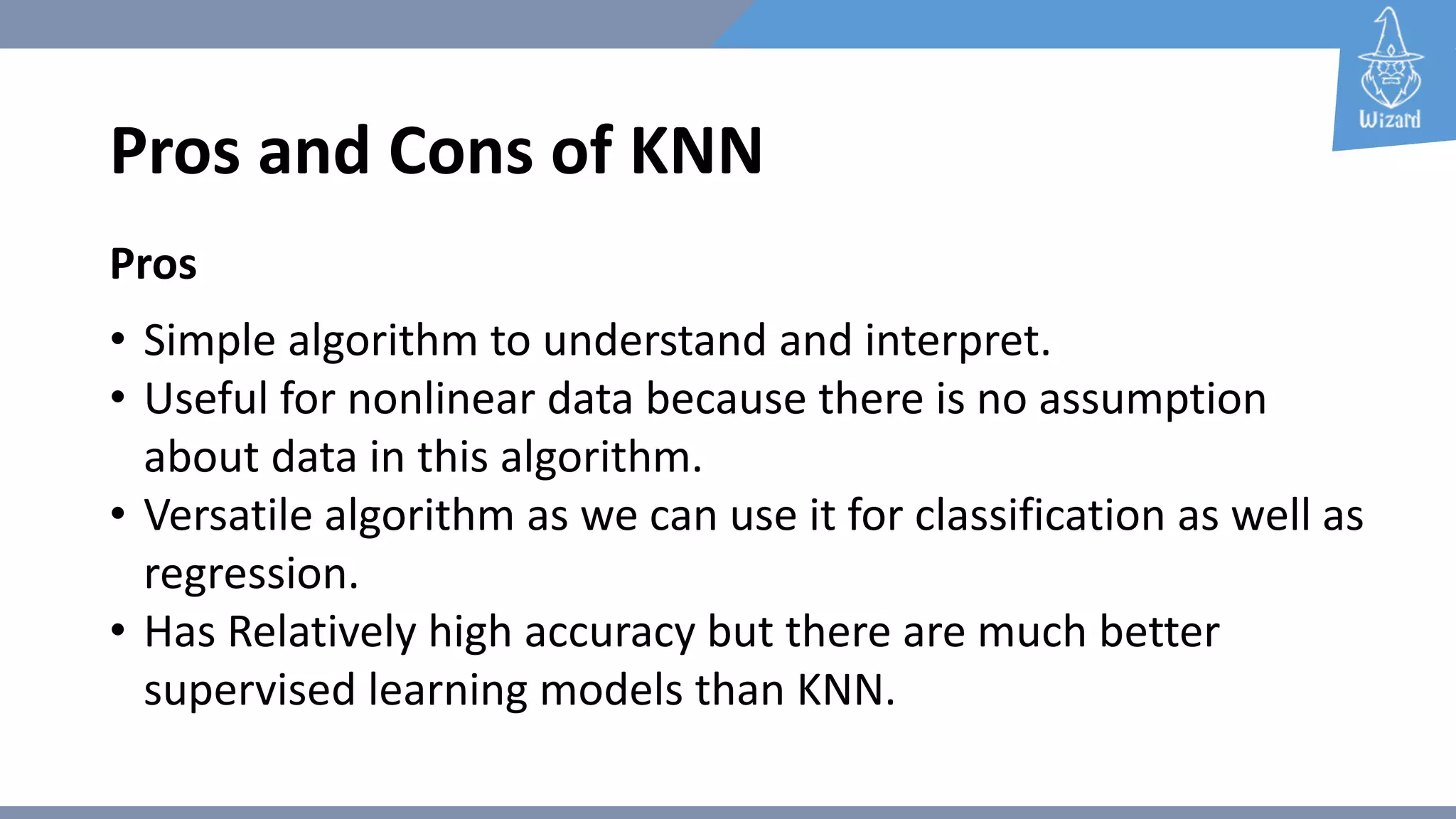 Wizard

Pros and Cons of KNN

Pros

• Simple algorithm to understand and interpret.
• Useful for nonlinear data because there is no assumption about data in this algorithm.
• Versatile algorithm as we can use it for classification as well as regression.
• Has Relatively high accuracy but there are much better supervised learning models than KNN.